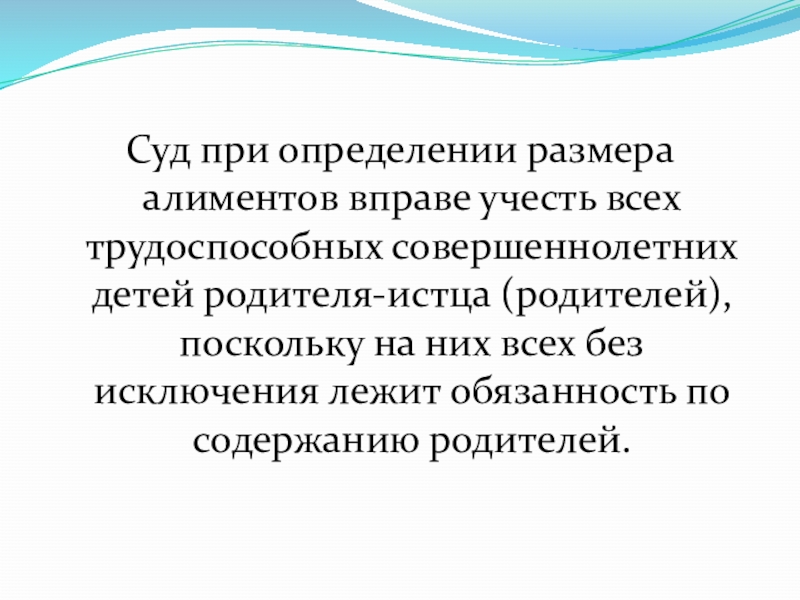 Суд при определении размера алиментов вправе учесть всех трудоспособных совершеннолетних детей родителя-истца (родителей), поскольку на них всех без исключения лежит обязанность по содержанию родителей.